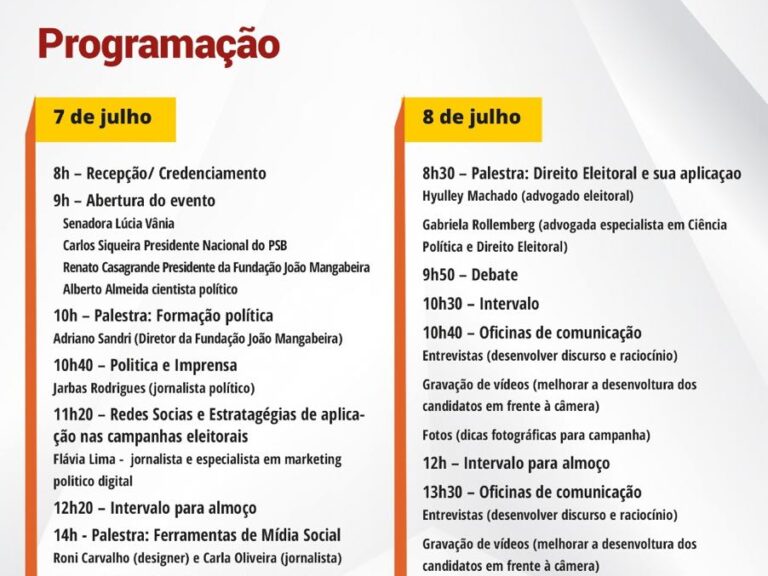 Programação

7 de julho

8h – Recepção/ Credenciamento

9h – Abertura do evento

Senadora Lúcia Vânia

Carlos Siqueira Presidente Nacional do PSB

Renato Casagrande Presidente da Fundação João Mangabeira

Alberto Almeida cientista político

10h – Palestra: Formação política

Adriano Sandri (Diretor da Fundação João Mangabeira)

10h40 – Politica e Imprensa

Jarbas Rodrigues (jornalista político)

11h20 – Redes Socias e Estratagégias de aplicação nas campanhas eleitorais

Flávia Lima - jornalista e especialista em marketing político digital

12h20 – Intervalo para almoço

14h - Palestra: Ferramentas de Mídia Social

Roni Carvalho (designer) e Carla Oliveira (jornalista)

8 de julho

8h30 – Palestra: Direito Eleitoral e sua aplicaçao

Hyulley Machado (advogado eleitoral)

Gabriela Rollemberg (advogada especialista em Ciência Política e Direito Eleitoral)

9h50 – Debate

10h30 – Intervalo

10h40 – Oficinas de comunicação

Entrevistas (desenvolver discurso e raciocínio)

Gravação de vídeos (melhorar a desenvoltura dos candidatos em frente à câmera)

Fotos (dicas fotográficas para campanha)

12h – Intervalo para almoço

13h30 – Oficinas de comunicação

Entrevistas (desenvolver discurso e raciocínio)

Gravação de vídeos (melhorar a desenvoltura dos candidatos em frente à câmera)